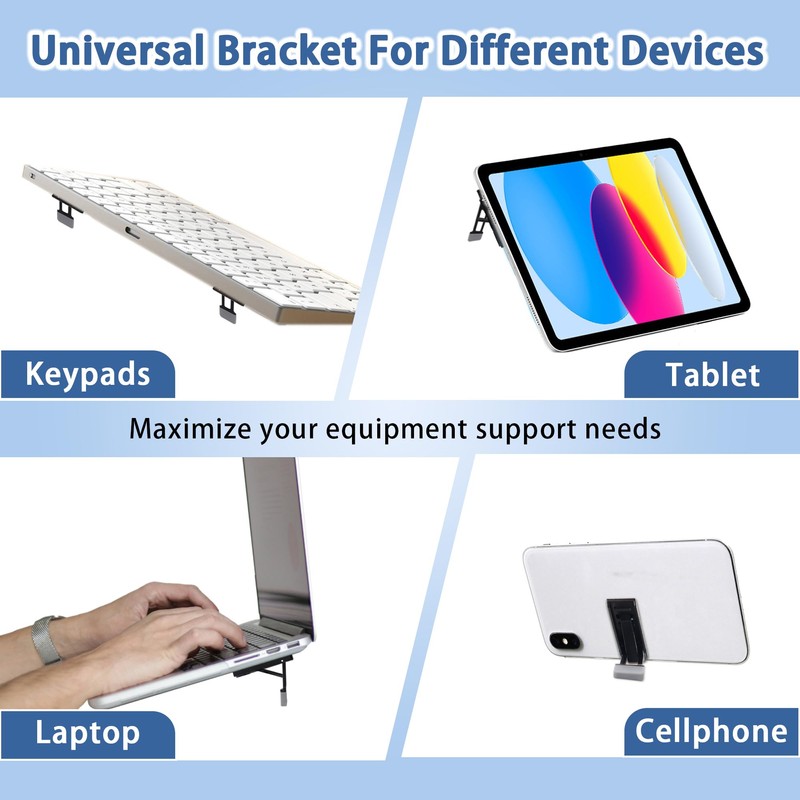 Universal Bracket For Different Devices

Keypads

Tablet

Maximize your equipment support needs

Laptop

Cellphone